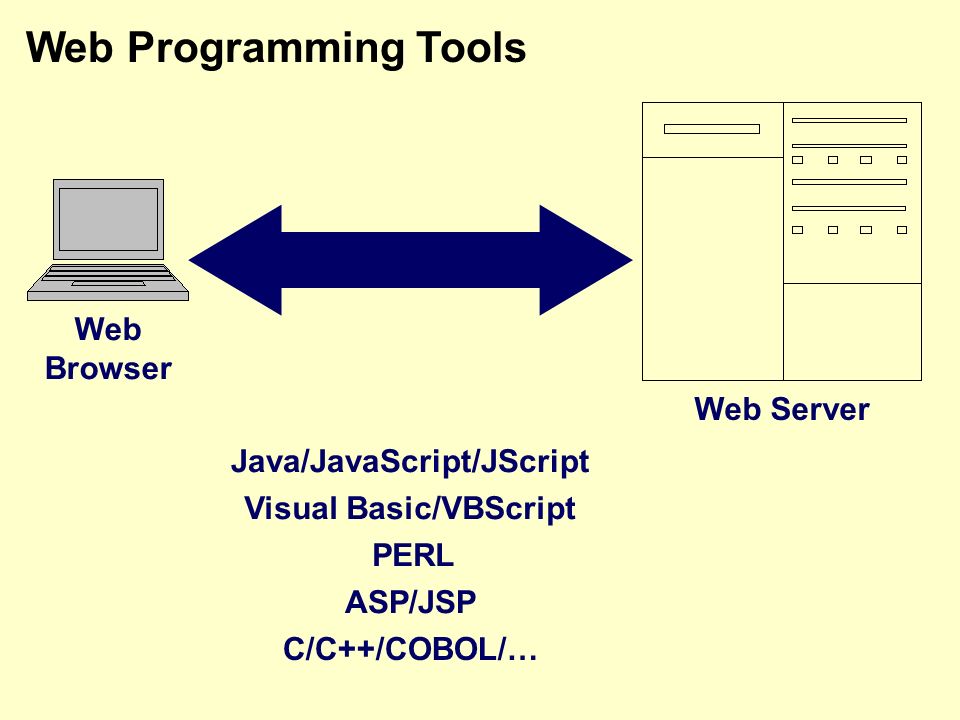 Web Programming Tools

Web Browser

Web Server

Java/JavaScript/JScript
Visual Basic/VBScript
PERL
ASP/JSP
C/C++/COBOL/…